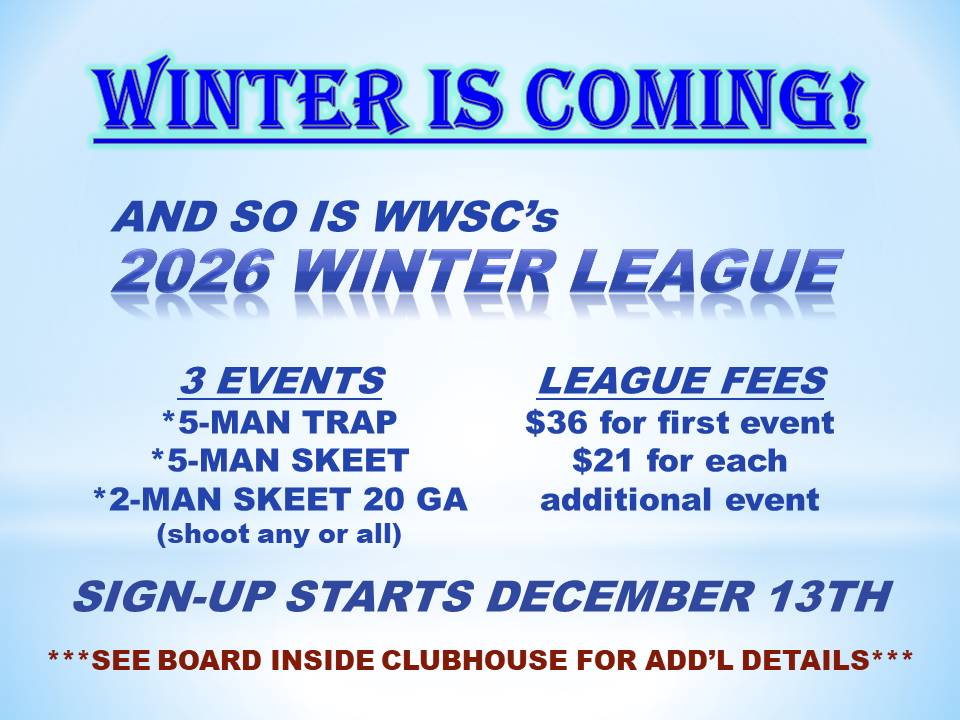 WINTER IS COMING!

AND SO IS WWSC's
2026 WINTER LEAGUE

3 EVENTS
*5-MAN TRAP
*5-MAN SKEET
*2-MAN SKEET 20 GA
(shoot any or all)

LEAGUE FEES
$36 for first event
$21 for each additional event

SIGN-UP STARTS DECEMBER 13TH

***SEE BOARD INSIDE CLUBHOUSE FOR ADD'L DETAILS***